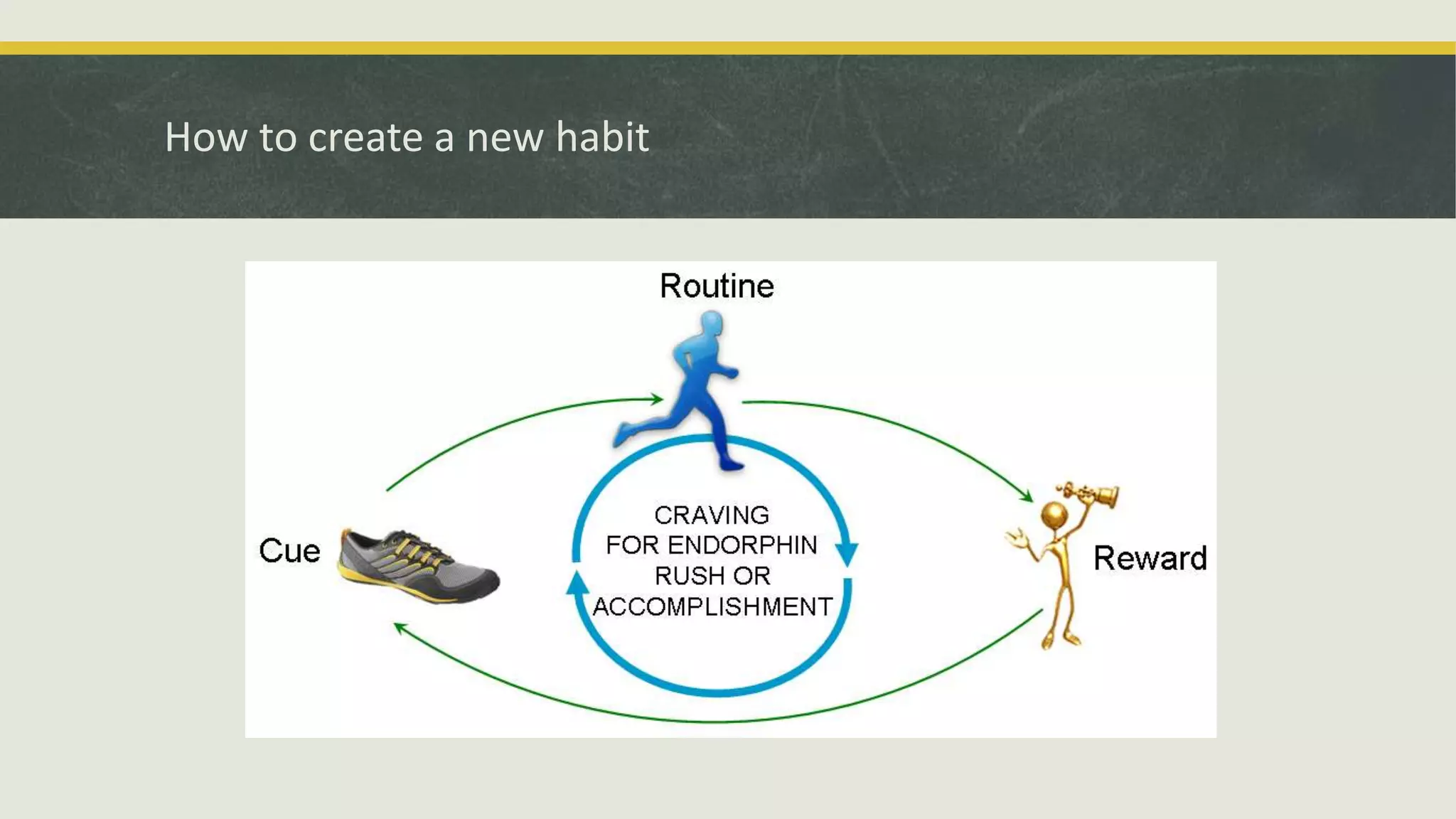 How to create a new habit

Routine

Cue

CRAVING FOR ENDORPHIN RUSH OR ACCOMPLISHMENT

Reward